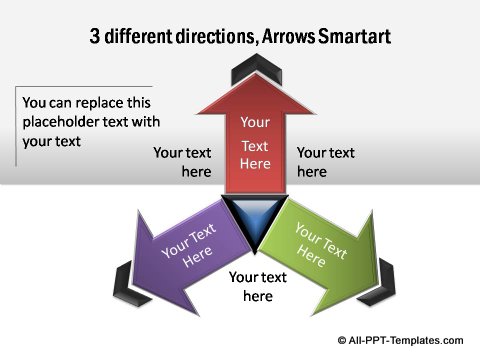 3 different directions, Arrows Smartart

You can replace this placeholder text with your text

Your text here

Your Text Here

Your text here

Your Text Here

Your Text Here

Your text here

© All-PPT-Templates.com